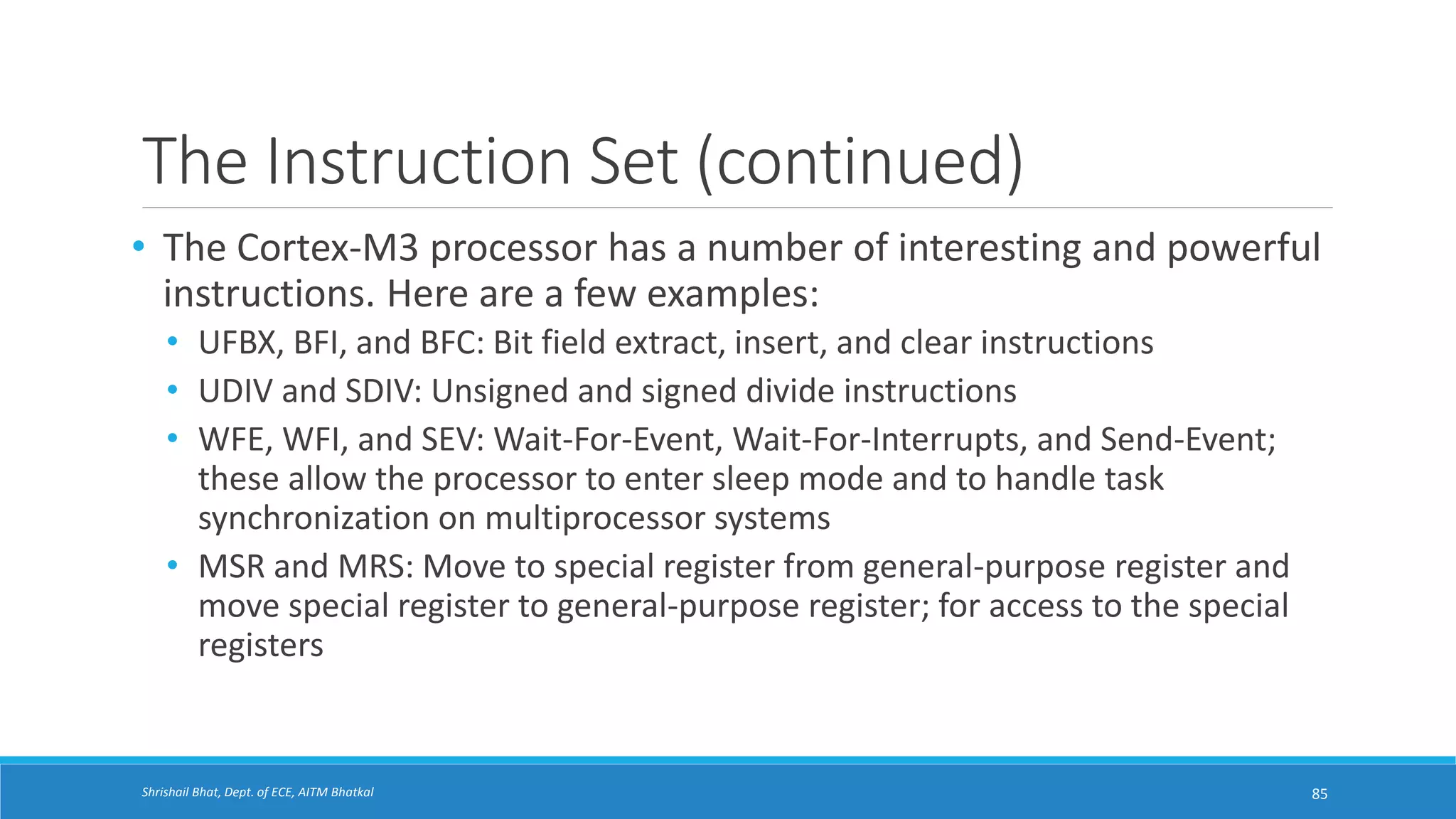 The Instruction Set (continued)

• The Cortex-M3 processor has a number of interesting and powerful instructions. Here are a few examples:
  • UFBX, BFI, and BFC: Bit field extract, insert, and clear instructions
  • UDIV and SDIV: Unsigned and signed divide instructions
  • WFE, WFI, and SEV: Wait-For-Event, Wait-For-Interrupts, and Send-Event; these allow the processor to enter sleep mode and to handle task synchronization on multiprocessor systems
  • MSR and MRS: Move to special register from general-purpose register and move special register to general-purpose register; for access to the special registers

Shrishail Bhat, Dept. of ECE, AITM Bhatkal

85